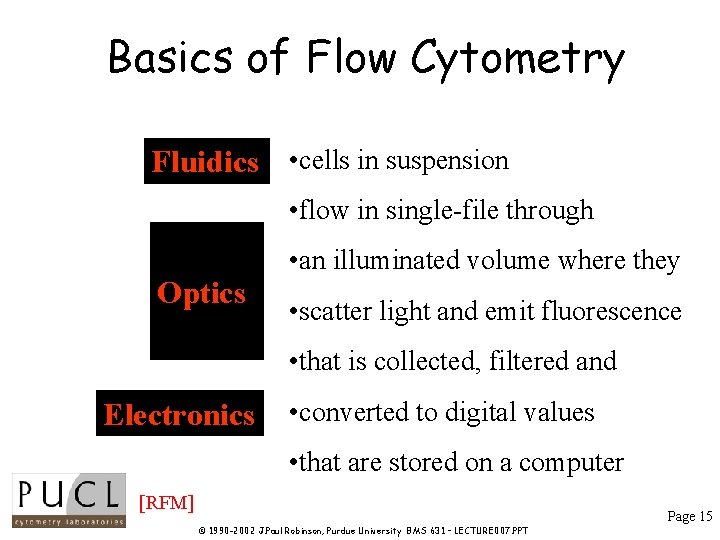 Basics of Flow Cytometry

Fluidics

Optics

Electronics

•cells in suspension

•flow in single-file through

•an illuminated volume where they

•scatter light and emit fluorescence

•that is collected, filtered and

•converted to digital values

•that are stored on a computer

PUCL
cytometry laboratories

[RFM]

Page 15

© 1990-2002 J.Paul Robinson, Purdue University BMS 631 - LECTURE007.PPT